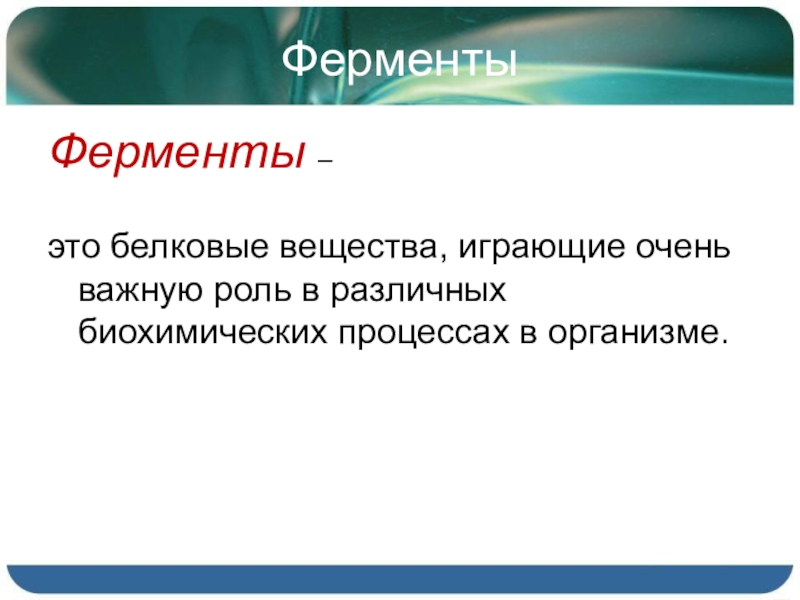 Ферменты

Ферменты –

это белковые вещества, играющие очень важную роль в различных биохимических процессах в организме.